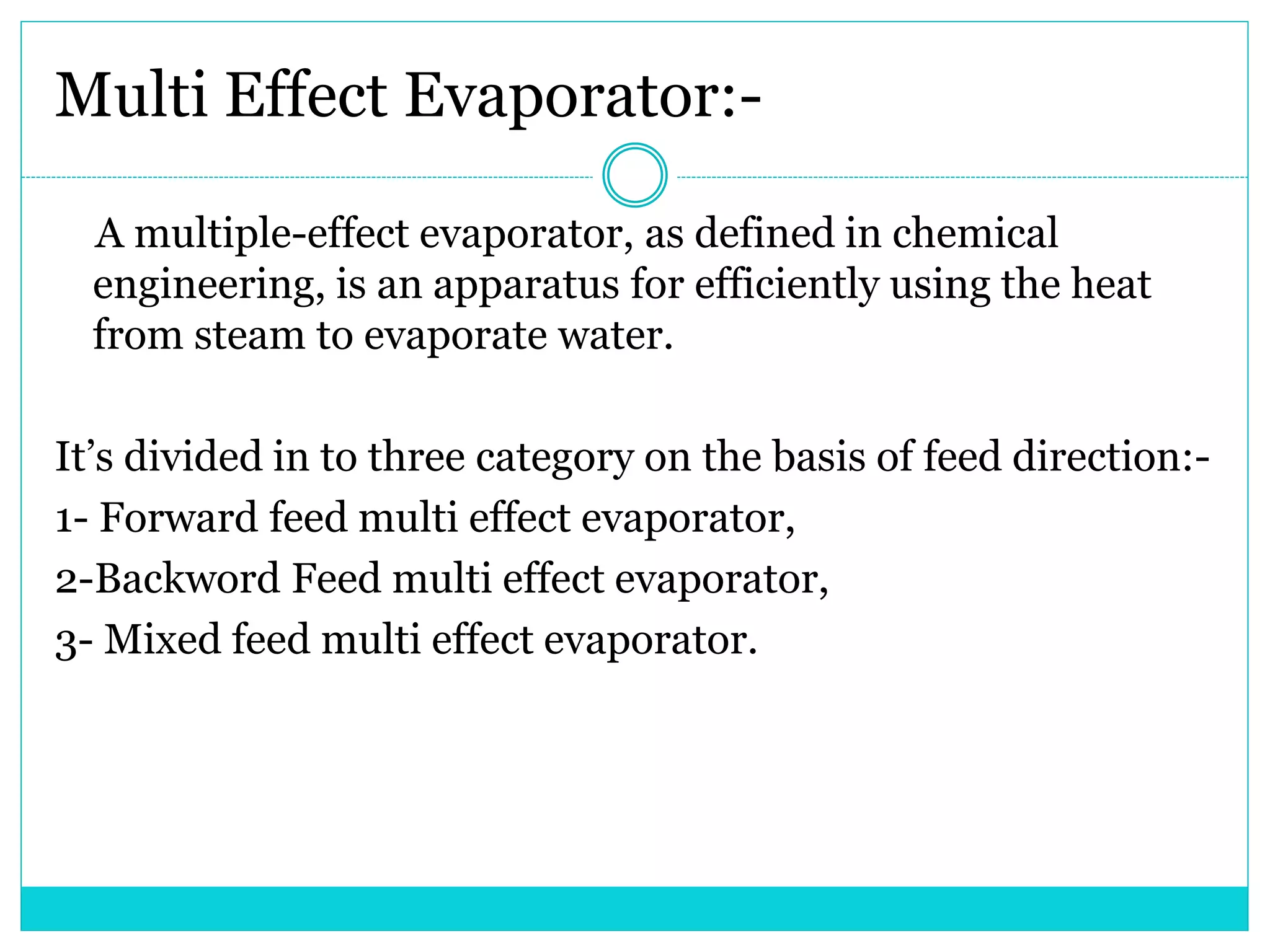 Multi Effect Evaporator:-

A multiple-effect evaporator, as defined in chemical engineering, is an apparatus for efficiently using the heat from steam to evaporate water.

It’s divided in to three category on the basis of feed direction:-

1- Forward feed multi effect evaporator,

2-Backword Feed multi effect evaporator,

3- Mixed feed multi effect evaporator.